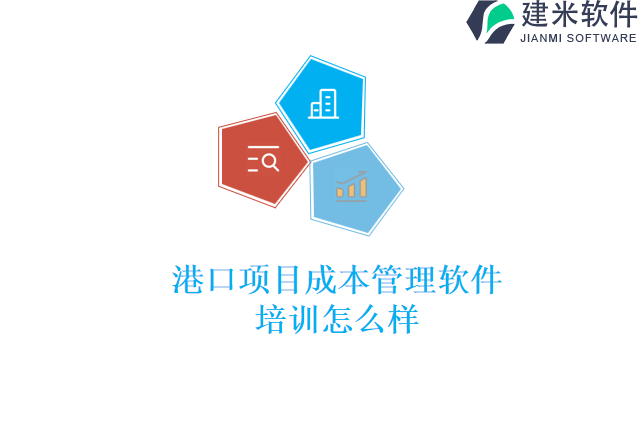 建米软件
JIANMI SOFTWARE

港口项目成本管理软件
培训怎么样